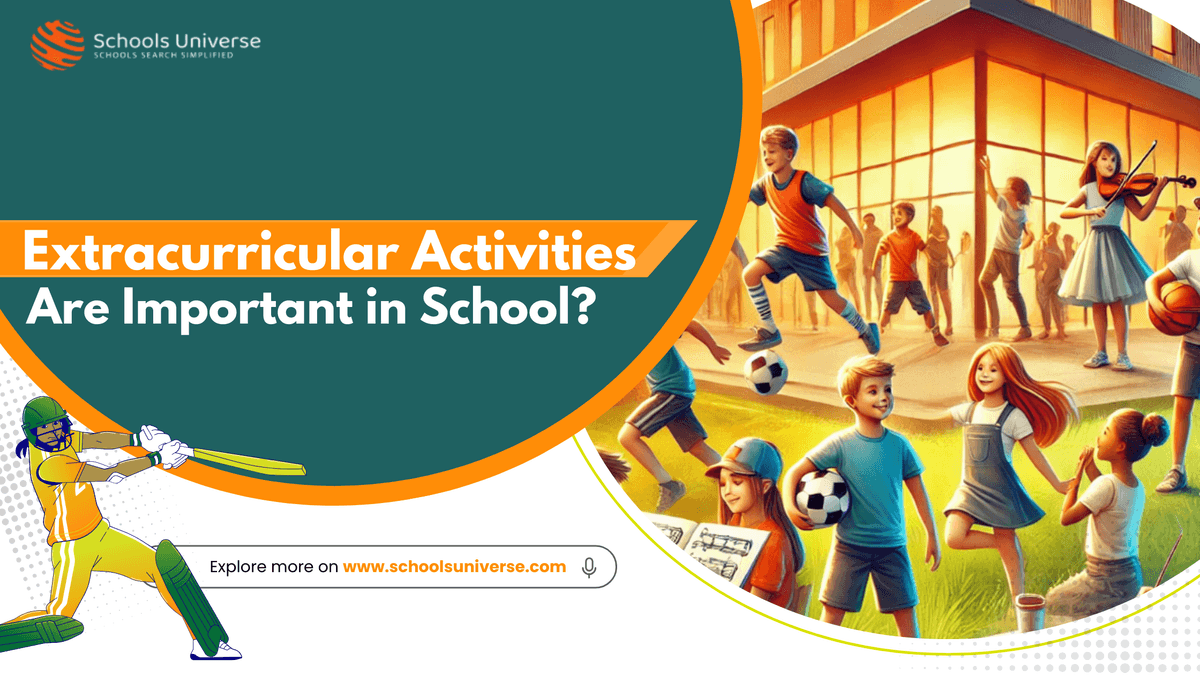 Schools Universe
SCHOOLS SEARCH SIMPLIFIED

Extracurricular Activities
Are Important in School?

Explore more on www.schoolsuniverse.com